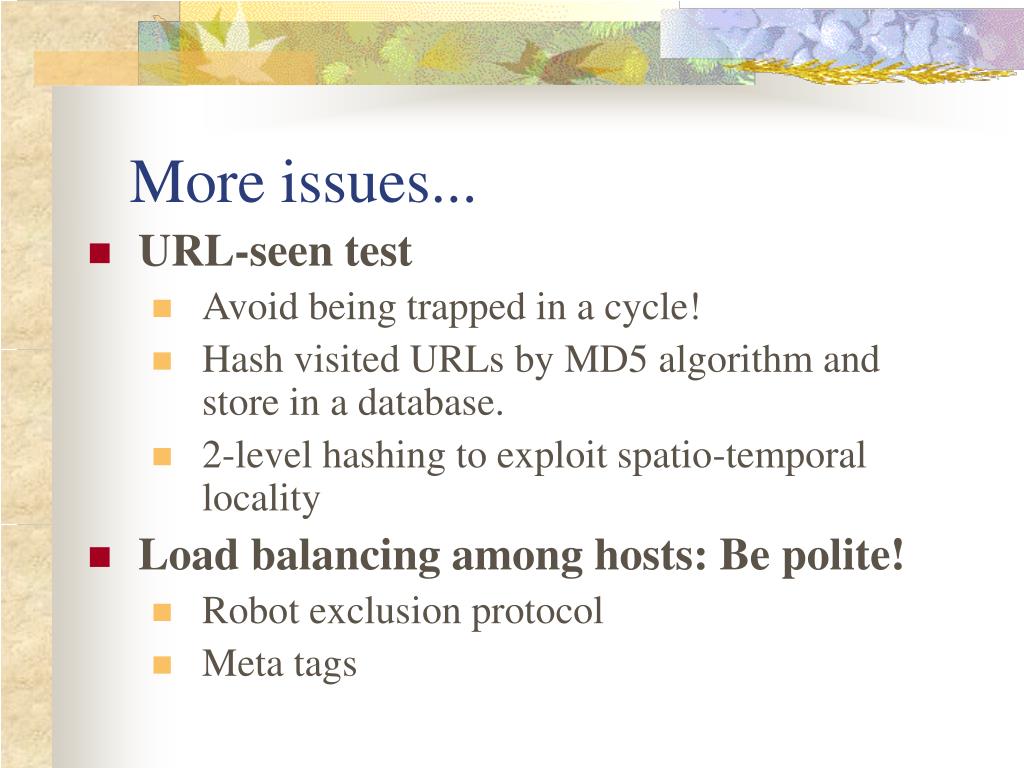 More issues...

URL-seen test

Avoid being trapped in a cycle!

Hash visited URLs by MD5 algorithm and store in a database.

2-level hashing to exploit spatio-temporal locality

Load balancing among hosts: Be polite!

Robot exclusion protocol

Meta tags